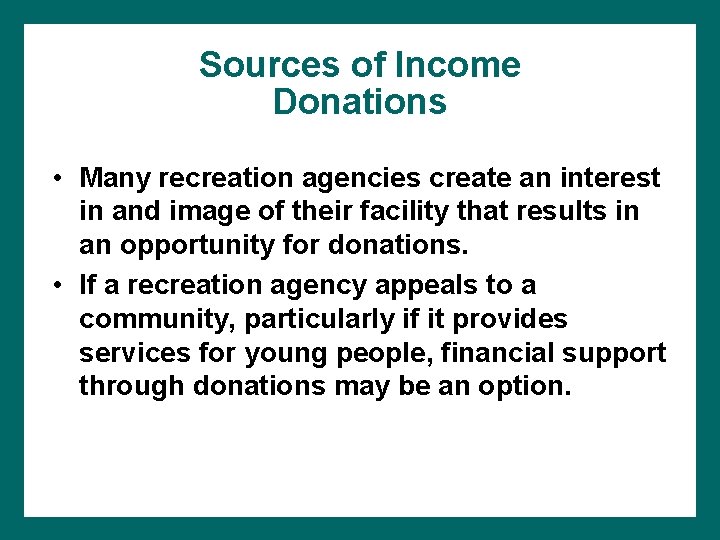 Sources of Income
Donations

• Many recreation agencies create an interest in and image of their facility that results in an opportunity for donations.

• If a recreation agency appeals to a community, particularly if it provides services for young people, financial support through donations may be an option.